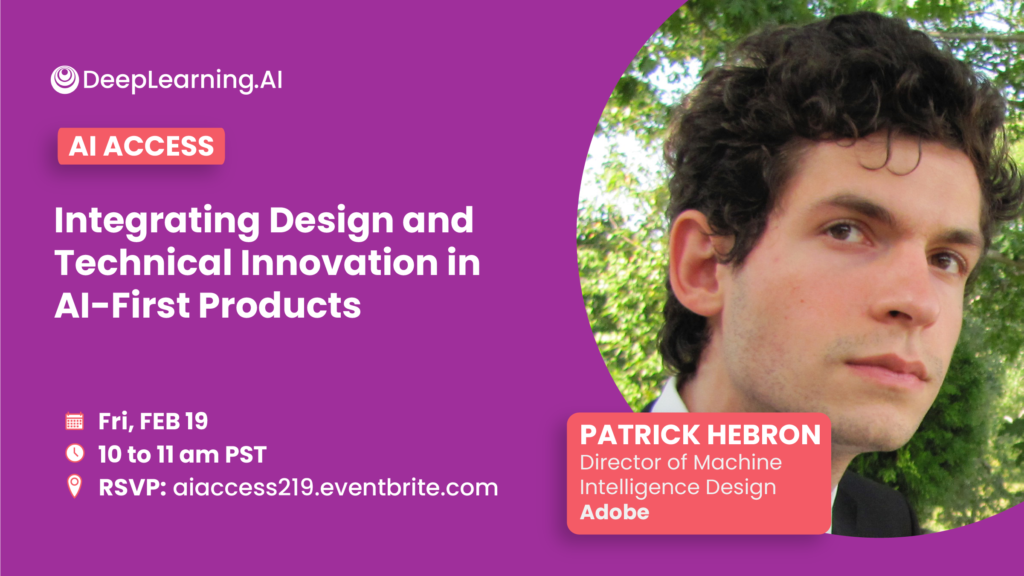 DeepLearning.AI

AI ACCESS

Integrating Design and Technical Innovation in AI-First Products

Fri, FEB 19
10 to 11 am PST
RSVP: aiaccess219.eventbrite.com

PATRICK HEBRON
Director of Machine Intelligence Design
Adobe